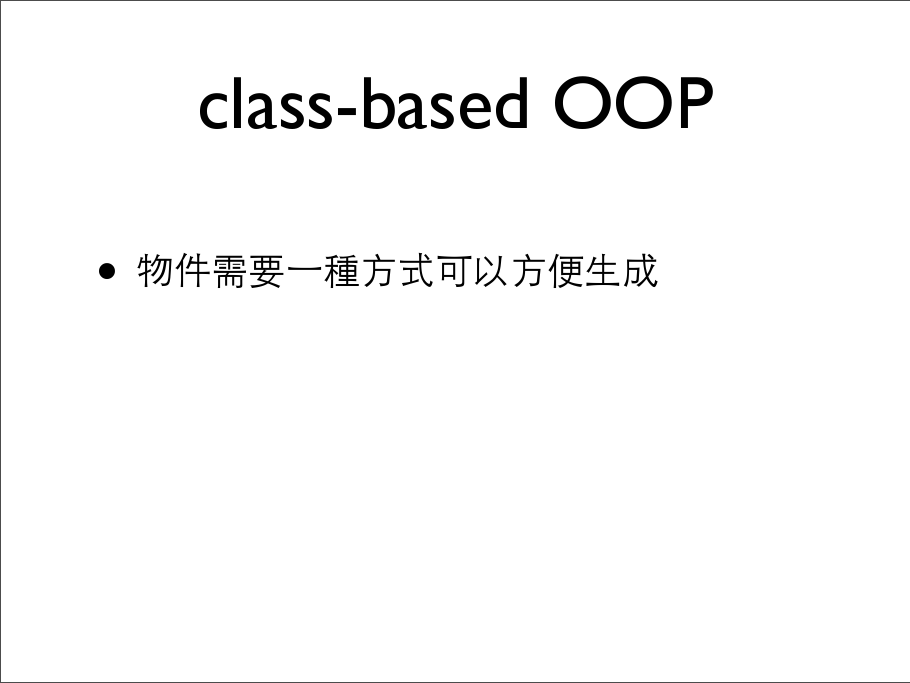 class-based OOP

• 物件需要一種方式可以方便生成